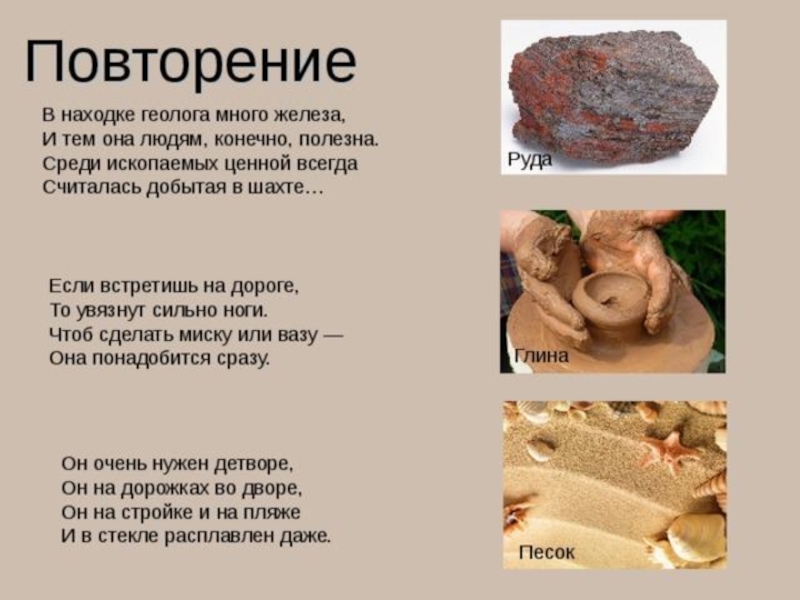 Повторение

В находке геолога много железа,
И тем она людям, конечно, полезна.
Среди ископаемых ценной всегда
Считалась добытая в шахте…

Руда

Если встретишь на дороге,
То увязнут сильно ноги.
Чтоб сделать миску или вазу —
Она понадобится сразу.

Глина

Он очень нужен детворе,
Он на дорожках во дворе,
Он на стройке и на пляже
И в стекле расплавлен даже.

Песок